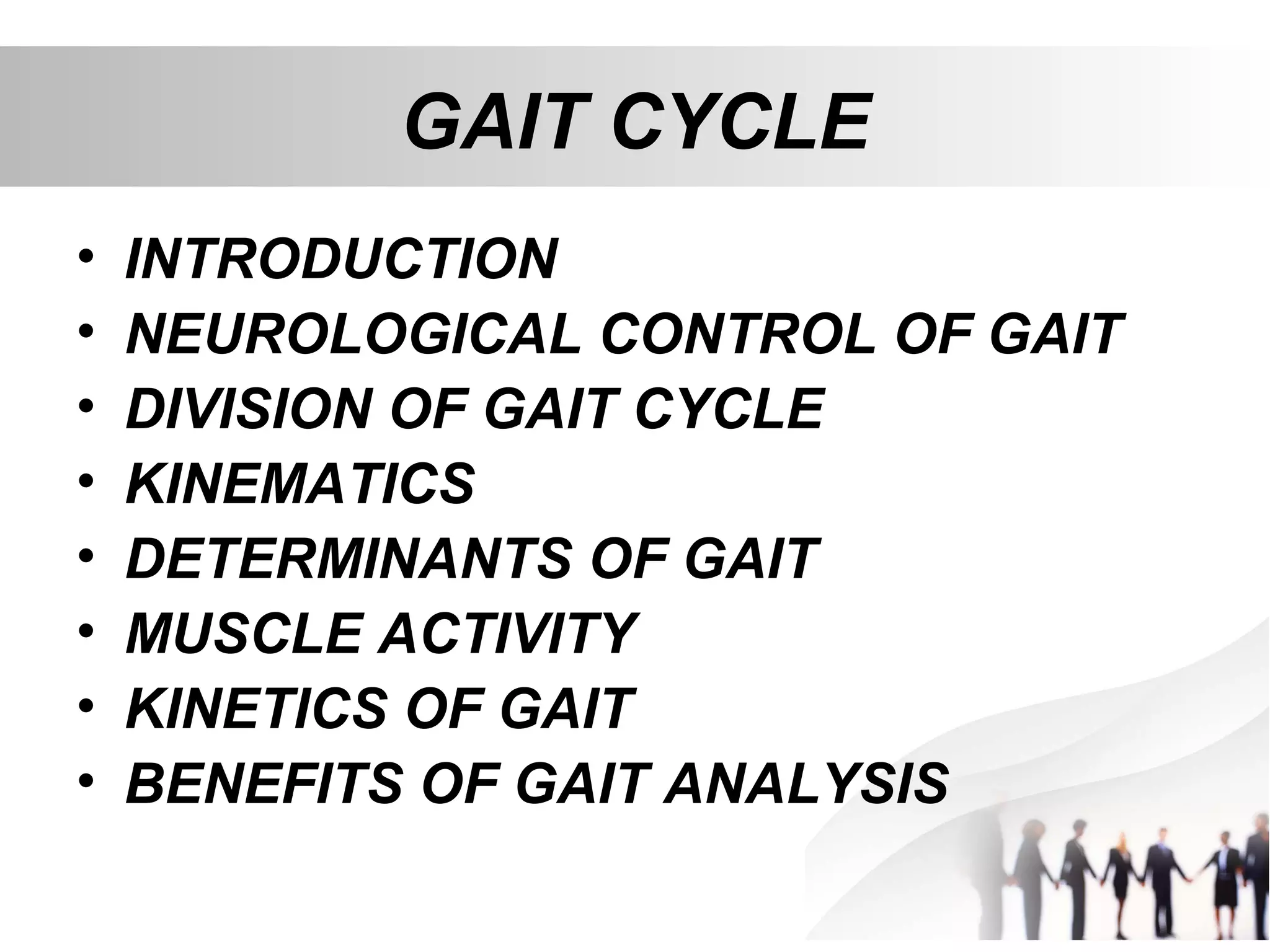 GAIT CYCLE

• INTRODUCTION
• NEUROLOGICAL CONTROL OF GAIT
• DIVISION OF GAIT CYCLE
• KINEMATICS
• DETERMINANTS OF GAIT
• MUSCLE ACTIVITY
• KINETICS OF GAIT
• BENEFITS OF GAIT ANALYSIS